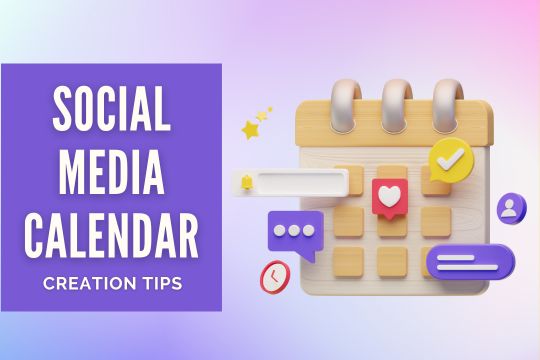 SOCIAL MEDIA CALENDAR

CREATION TIPS